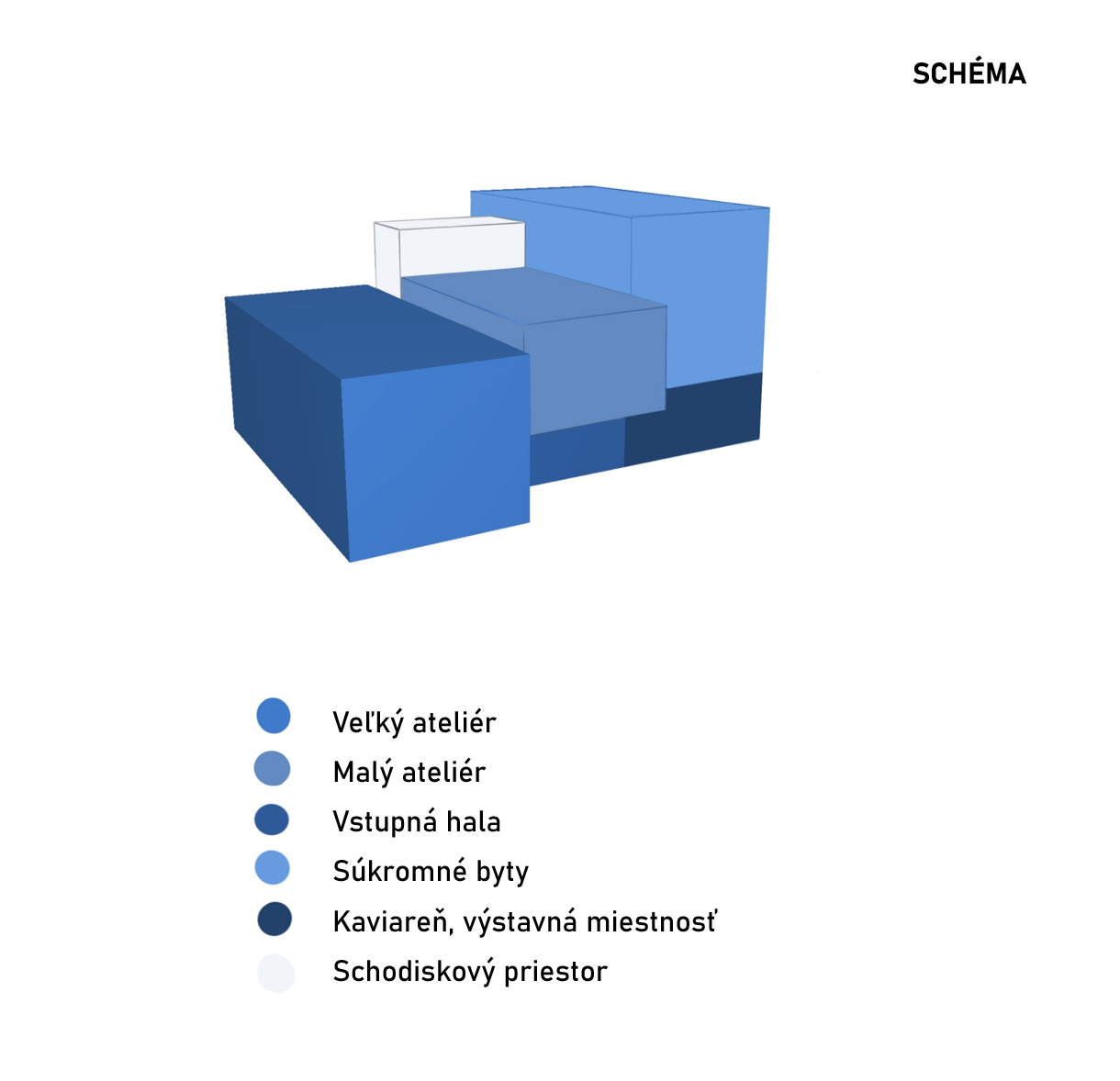 SCHÉMA

Veľký ateliér
Malý ateliér
Vstupná hala
Súkromné byty
Kaviareň, výstavná miestnosť
Schodiskový priestor